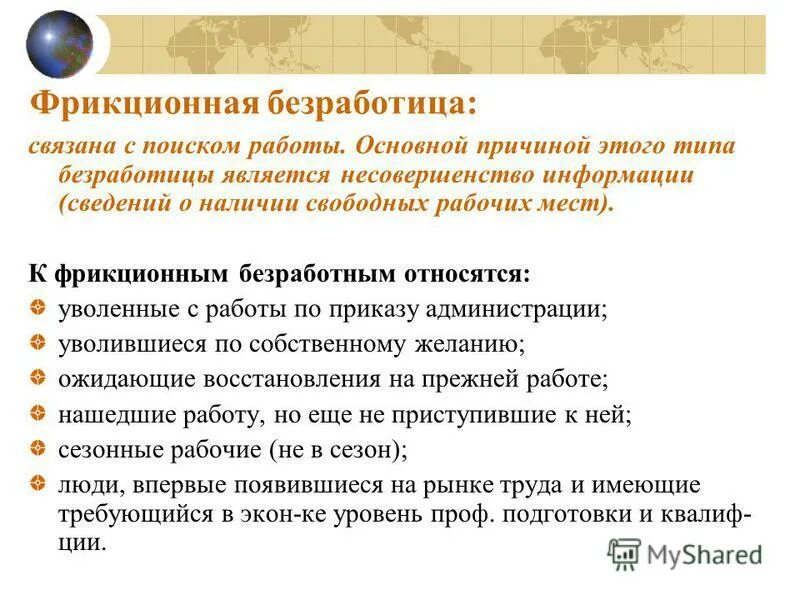 Фрикционная безработица:

связана с поиском работы. Основной причиной этого типа безработицы является несовершенство информации (сведений о наличии свободных рабочих мест).

К фрикционным безработным относятся:

уволенные с работы по приказу администрации;

уволившиеся по собственному желанию;

ожидающие восстановления на прежней работе;

нашедшие работу, но еще не приступившие к ней;

сезонные рабочие (не в сезон);

люди, впервые появившиеся на рынке труда и имеющие требующийся в экон-ке уровень проф. подготовки и квалиф-ции.

MyShared